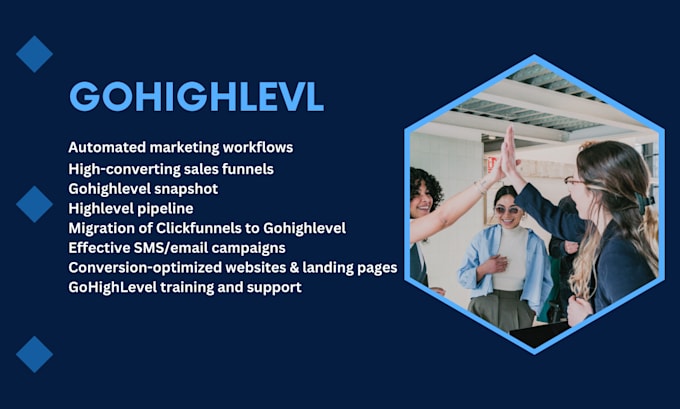 GOHIGHLEVL

Automated marketing workflows
High-converting sales funnels
Gohighlevel snapshot
Highlevel pipeline
Migration of Clickfunnels to Gohighlevel
Effective SMS/email campaigns
Conversion-optimized websites & landing pages
GoHighLevel training and support